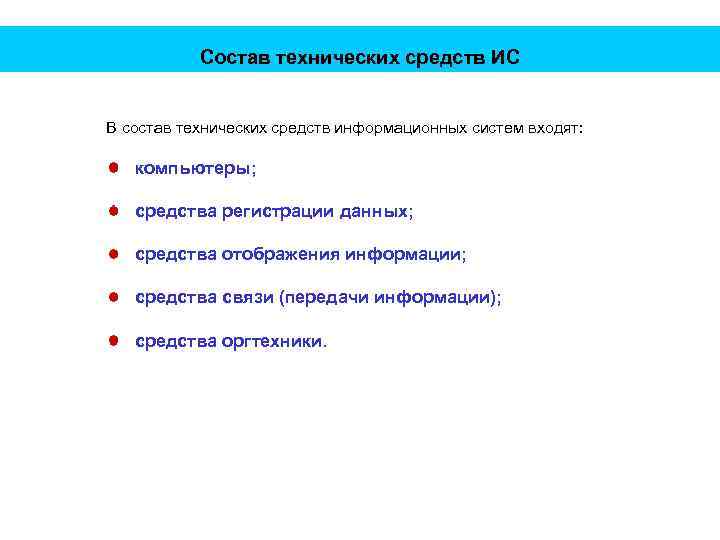 Состав технических средств ИС

В состав технических средств информационных систем входят:

- компьютеры;
- средства регистрации данных;
- средства отображения информации;
- средства связи (передачи информации);
- средства оргтехники.